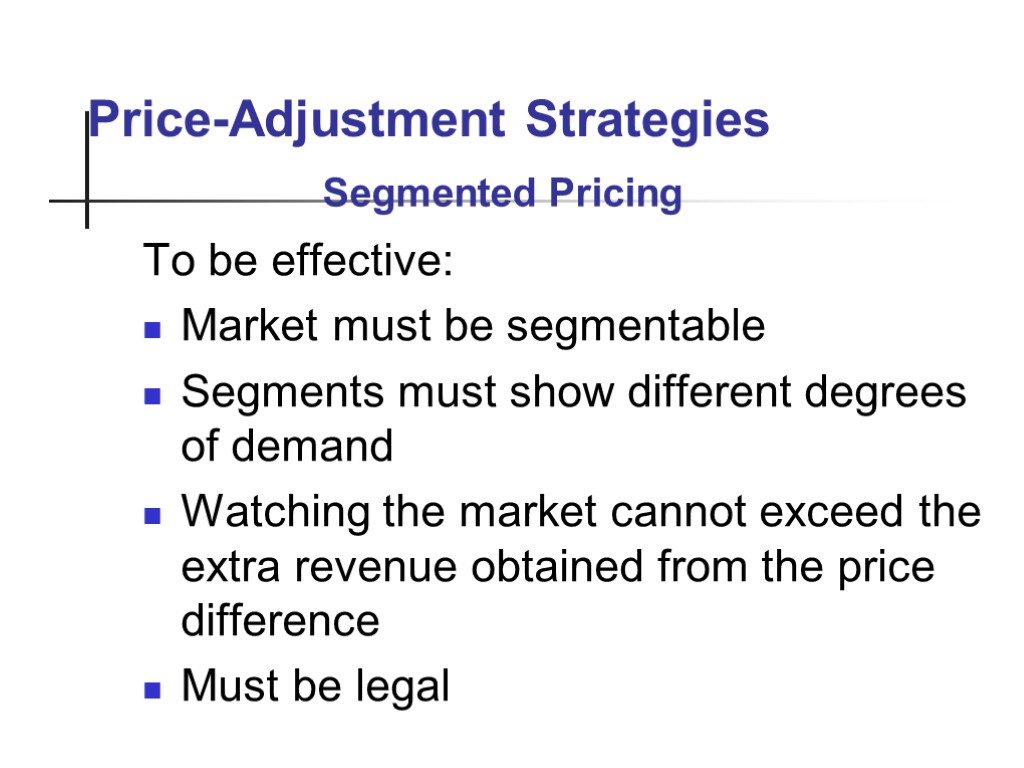 Price-Adjustment Strategies

Segmented Pricing

To be effective:

- Market must be segmentable
- Segments must show different degrees of demand
- Watching the market cannot exceed the extra revenue obtained from the price difference
- Must be legal